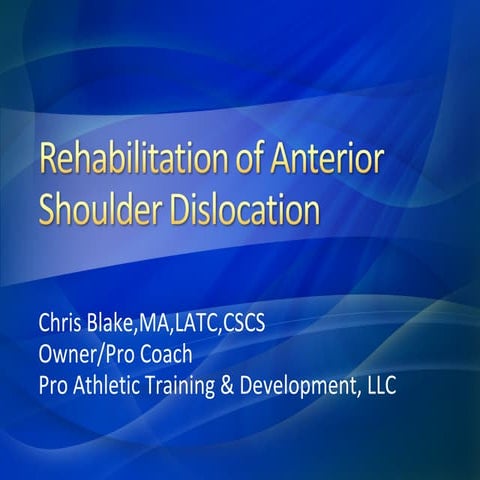 Rehabilitation of Anterior Shoulder Dislocation

Chris Blake,MA,LATC,CSCS
Owner/Pro Coach
Pro Athletic Training & Development, LLC